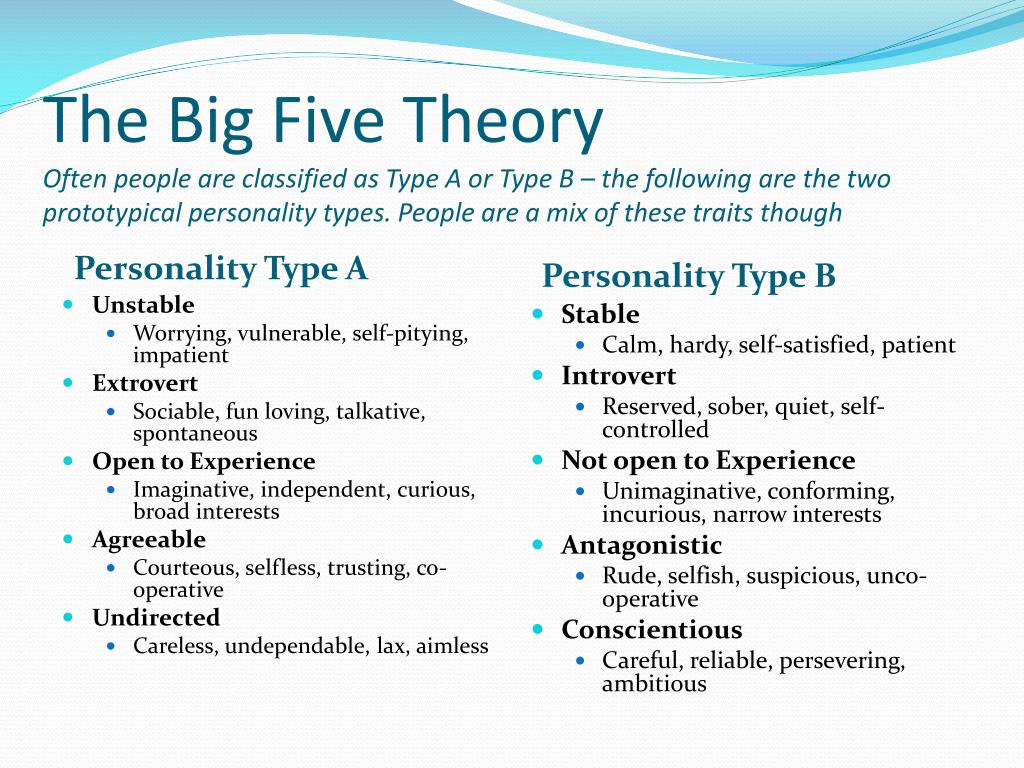 The Big Five Theory

Often people are classified as Type A or Type B – the following are the two prototypical personality types. People are a mix of these traits though

Personality Type A

- Unstable
  - Worrying, vulnerable, self-pitying, impatient
- Extrovert
  - Sociable, fun loving, talkative, spontaneous
- Open to Experience
  - Imaginative, independent, curious, broad interests
- Agreeable
  - Courteous, selfless, trusting, co-operative
- Undirected
  - Careless, undependable, lax, aimless

Personality Type B

- Stable
  - Calm, hardy, self-satisfied, patient
- Introvert
  - Reserved, sober, quiet, self-controlled
- Not open to Experience
  - Unimaginative, conforming, incurious, narrow interests
- Antagonistic
  - Rude, selfish, suspicious, unco-operative
- Conscientious
  - Careful, reliable, persevering, ambitious